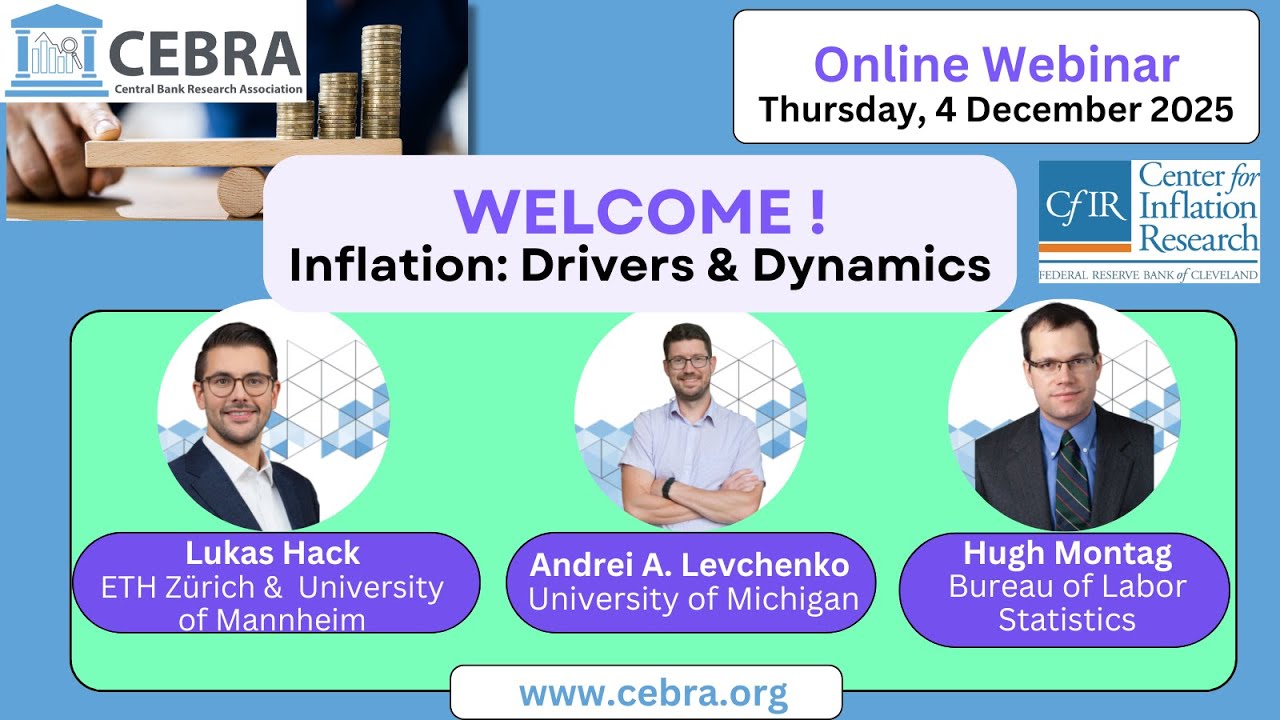 CEBRA
Central Bank Research Association

Online Webinar
Thursday, 4 December 2025

WELCOME !
Inflation: Drivers & Dynamics

CfIR Center for Inflation Research
FEDERAL RESERVE BANK of CLEVELAND

Lukas Hack
ETH Zürich & University of Mannheim

Andrei A. Levchenko
University of Michigan

Hugh Montag
Bureau of Labor Statistics

www.cebra.org